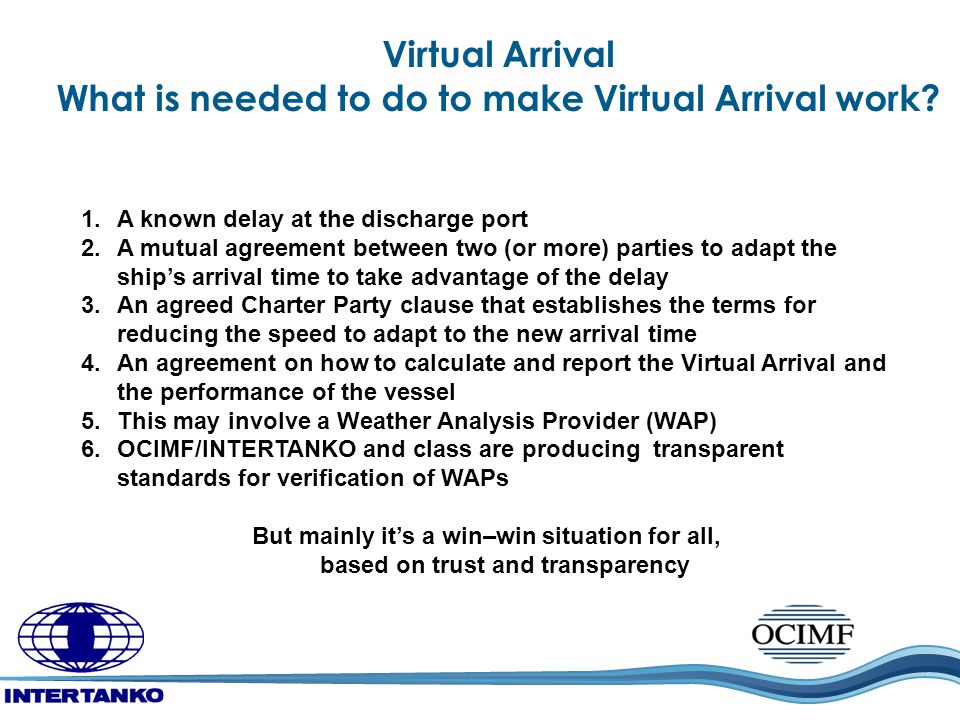 Virtual Arrival
What is needed to do to make Virtual Arrival work?

1. A known delay at the discharge port
2. A mutual agreement between two (or more) parties to adapt the ship's arrival time to take advantage of the delay
3. An agreed Charter Party clause that establishes the terms for reducing the speed to adapt to the new arrival time
4. An agreement on how to calculate and report the Virtual Arrival and the performance of the vessel
5. This may involve a Weather Analysis Provider (WAP)
6. OCIMF/INTERTANKO and class are producing transparent standards for verification of WAPs

But mainly it's a win–win situation for all, based on trust and transparency

INTERTANKO

OCIMF